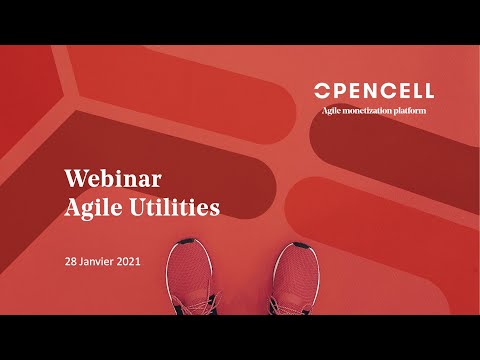 OPENCELL
Agile monetization platform

Webinar
Agile Utilities

28 Janvier 2021